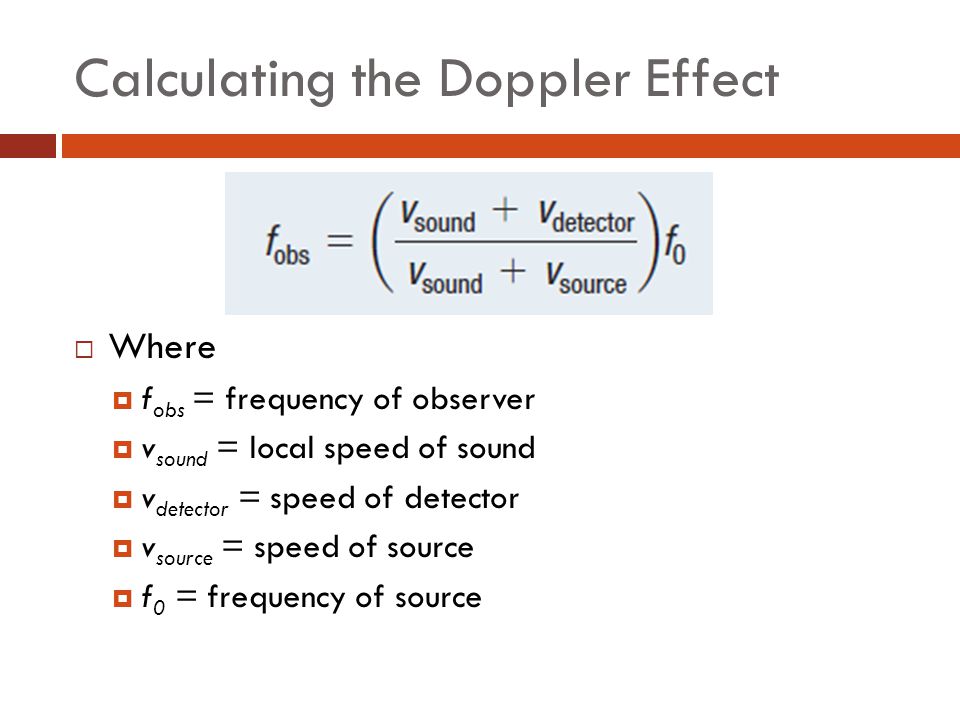 Calculating the Doppler Effect

$f_{obs} = \left(\frac{v_{sound} + v_{detector}}{v_{sound} + v_{source}}\right) f_0$

Where

$f_{obs}$ = frequency of observer

$v_{sound}$ = local speed of sound

$v_{detector}$ = speed of detector

$v_{source}$ = speed of source

$f_0$ = frequency of source